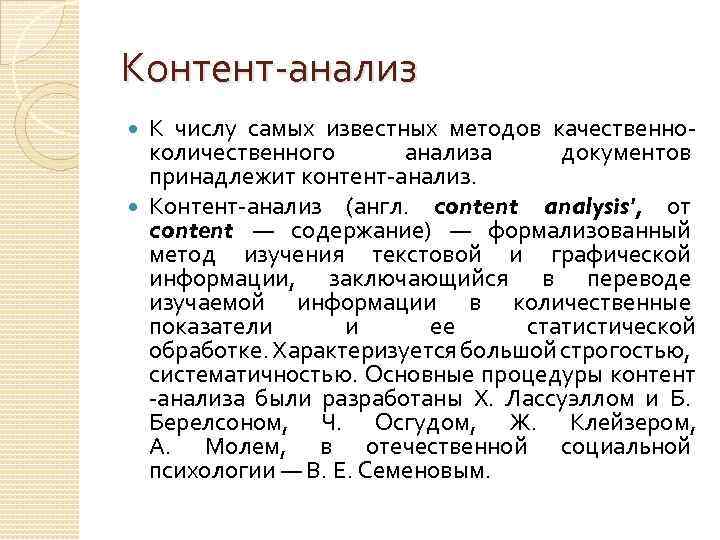 Контент-анализ

К числу самых известных методов качественно-количественного анализа документов принадлежит контент-анализ.

Контент-анализ (англ. content analysis', от content — содержание) — формализованный метод изучения текстовой и графической информации, заключающийся в переводе изучаемой информации в количественные показатели и ее статистической обработке. Характеризуется большой строгостью, систематичностью. Основные процедуры контент -анализа были разработаны Х. Лассуэллом и Б. Берелсоном, Ч. Осгудом, Ж. Клейзером, А. Молем, в отечественной социальной психологии — В. Е. Семеновым.